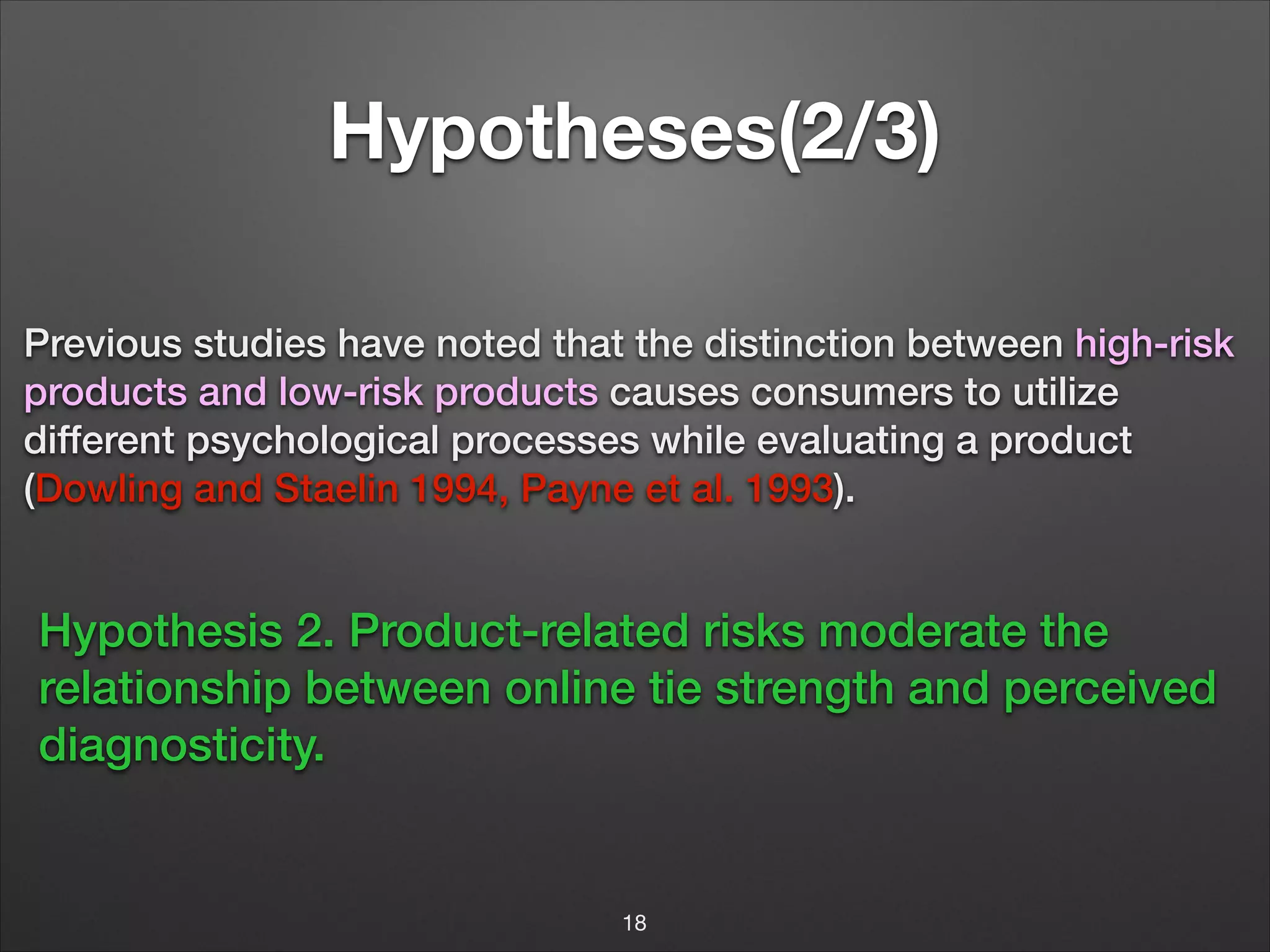 Hypotheses(2/3)

Previous studies have noted that the distinction between high-risk products and low-risk products causes consumers to utilize different psychological processes while evaluating a product (Dowling and Staelin 1994, Payne et al. 1993).

Hypothesis 2. Product-related risks moderate the relationship between online tie strength and perceived diagnosticity.

18